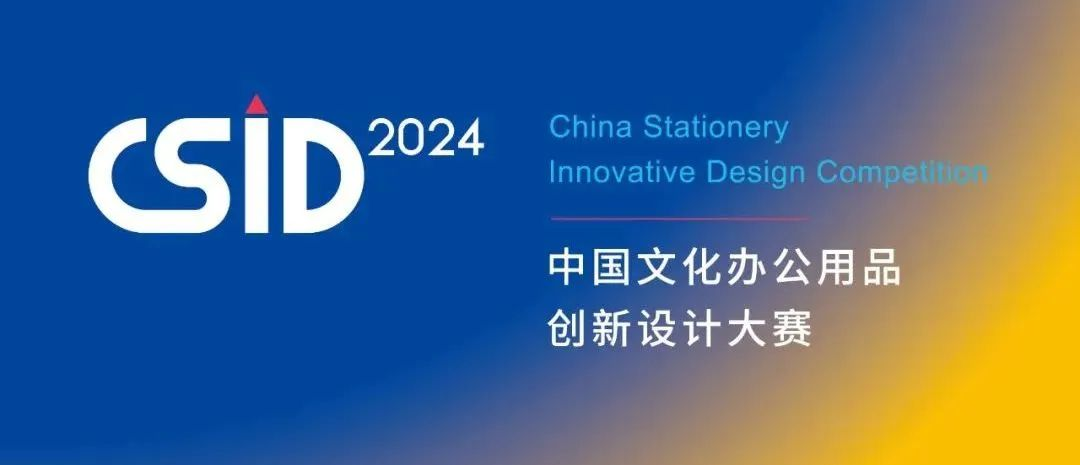 CSID 2024

China Stationery
Innovative Design Competition

中国文化办公用品
创新设计大赛